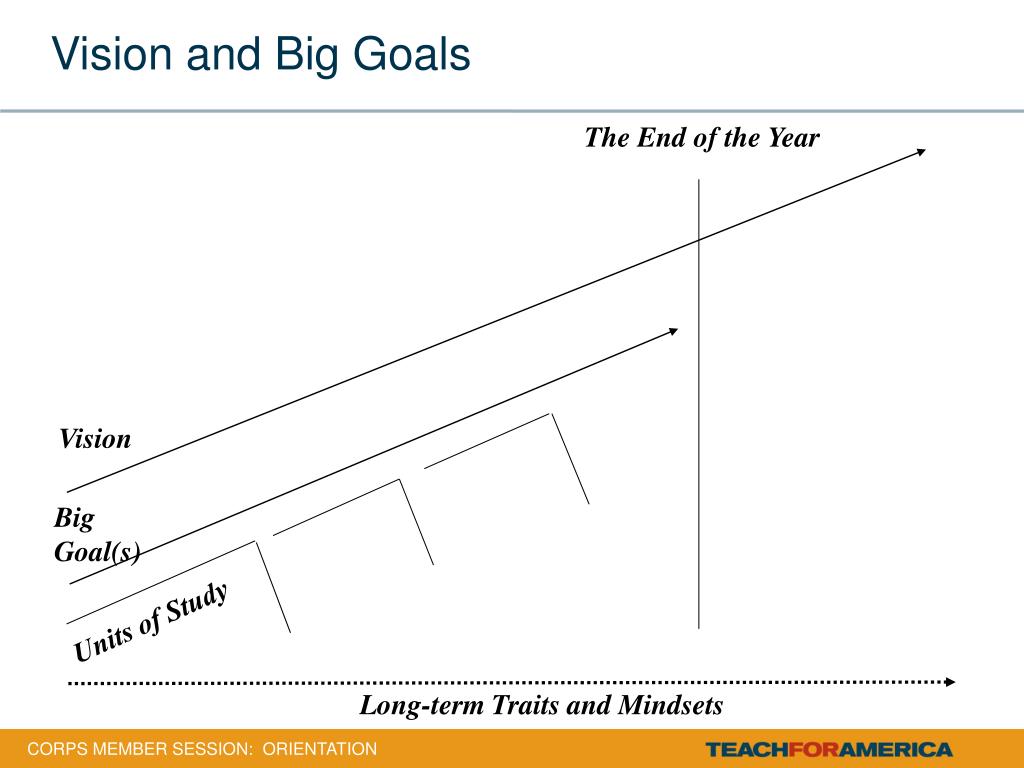 Vision and Big Goals

The End of the Year

Vision

Big Goal(s)

Units of Study

Long-term Traits and Mindsets

CORPS MEMBER SESSION: ORIENTATION

TEACHFORAMERICA